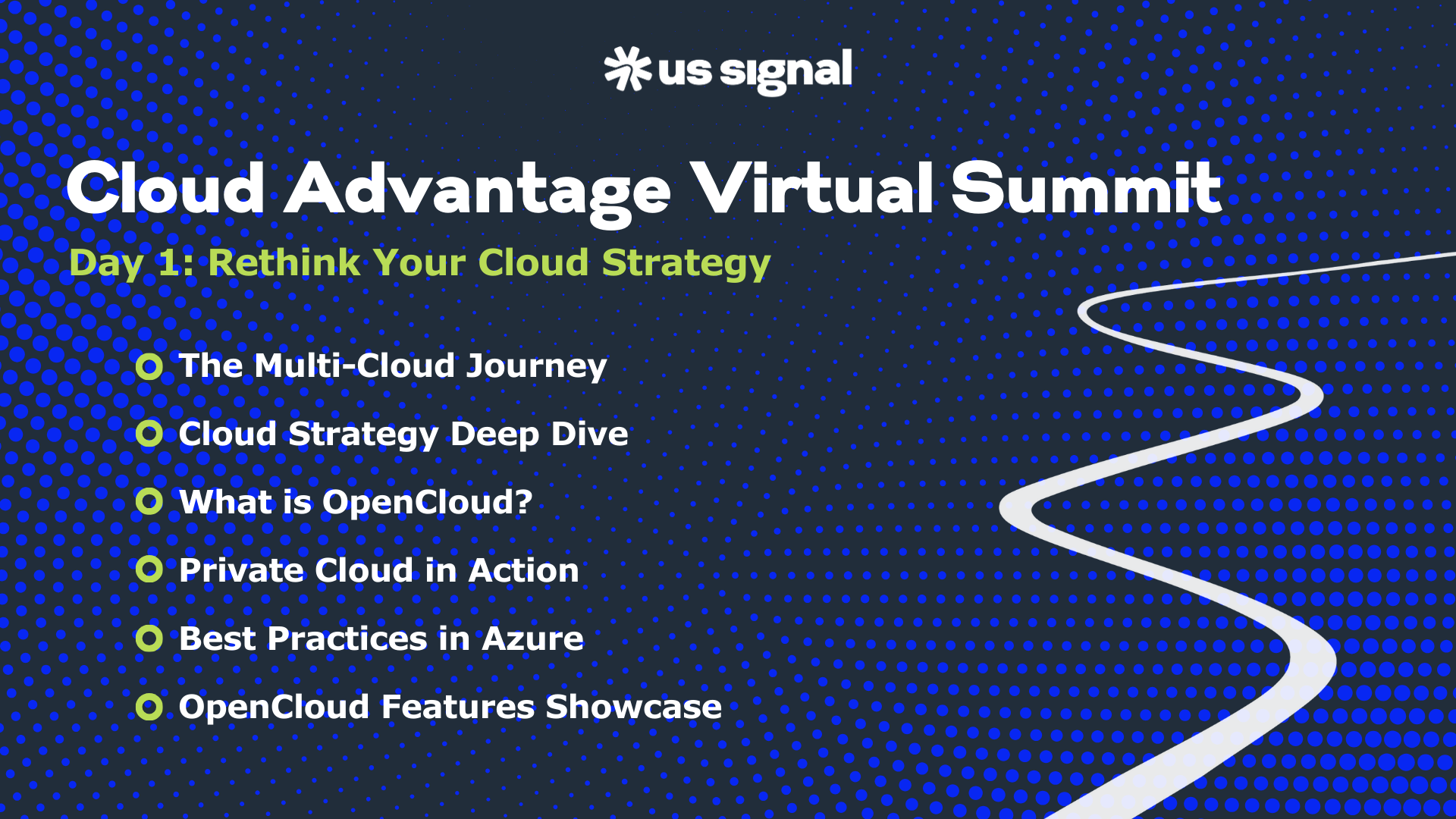 us signal

Cloud Advantage Virtual Summit

Day 1: Rethink Your Cloud Strategy

The Multi-Cloud Journey

Cloud Strategy Deep Dive

What is OpenCloud?

Private Cloud in Action

Best Practices in Azure

OpenCloud Features Showcase